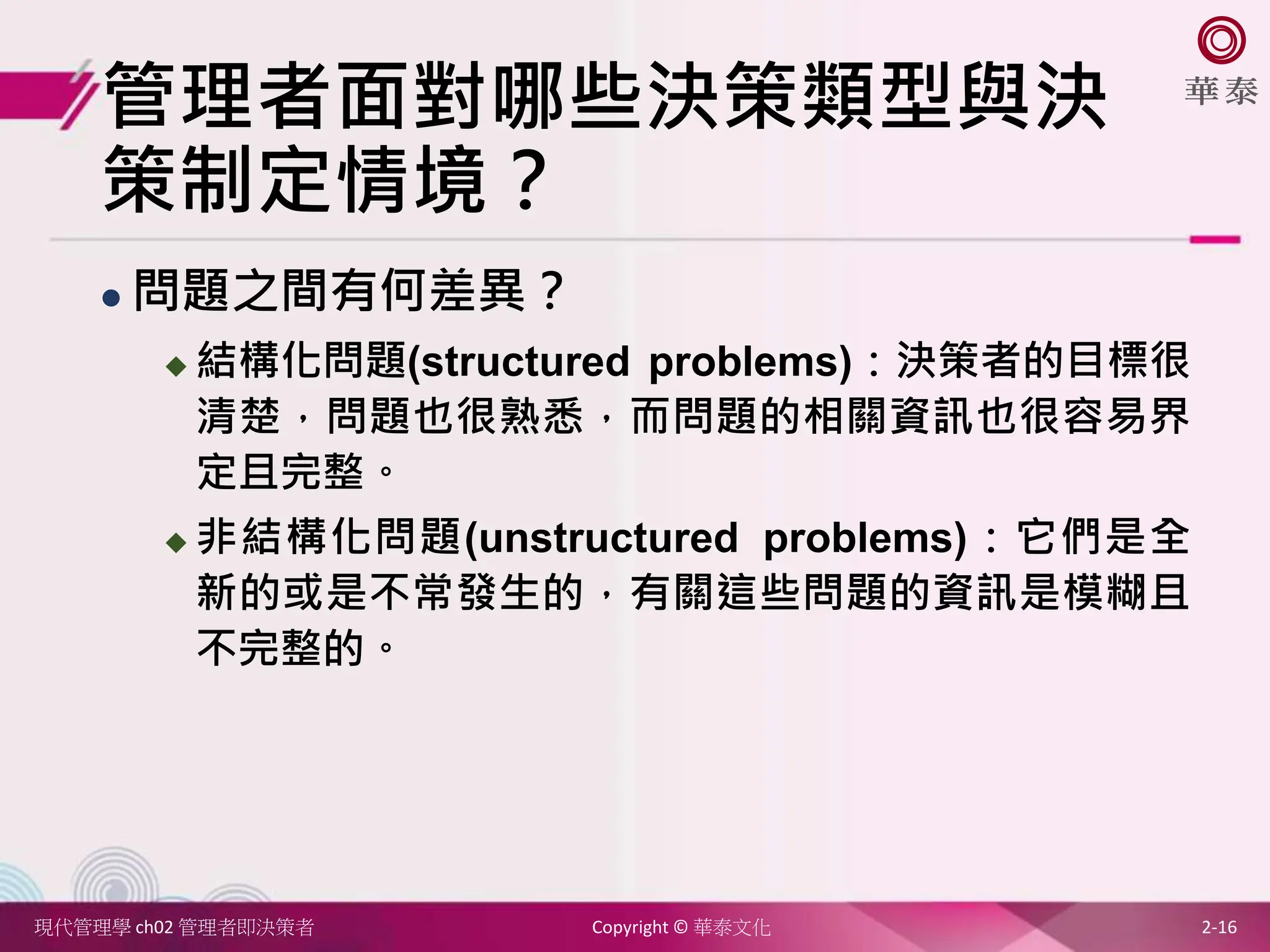 華泰

管理者面對哪些決策類型與決策制定情境？

問題之間有何差異？

結構化問題(structured problems)：決策者的目標很清楚，問題也很熟悉，而問題的相關資訊也很容易界定且完整。

非結構化問題(unstructured problems)：它們是全新的或是不常發生的，有關這些問題的資訊是模糊且不完整的。

現代管理學 ch02 管理者即決策者 Copyright © 華泰文化 2-16